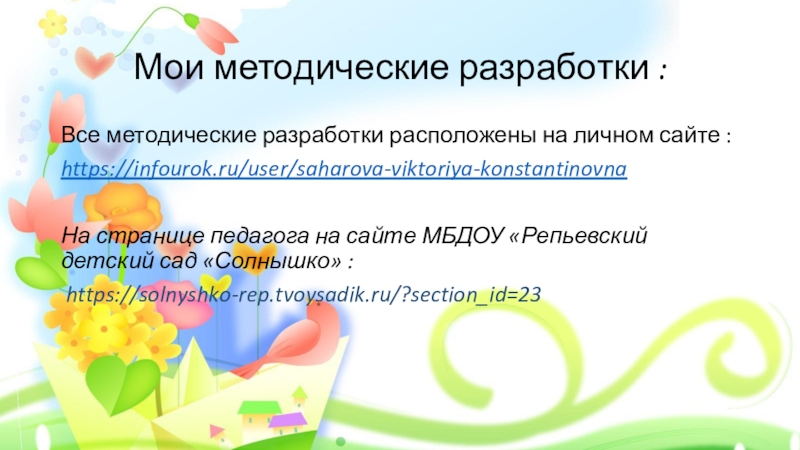 Мои методические разработки :

Все методические разработки расположены на личном сайте :
https://infourok.ru/user/saharova-viktoriya-konstantinovna

На странице педагога на сайте МБДОУ «Репьевский детский сад «Солнышко» :
https://solnyshko-rep.tvoysadik.ru/?section_id=23